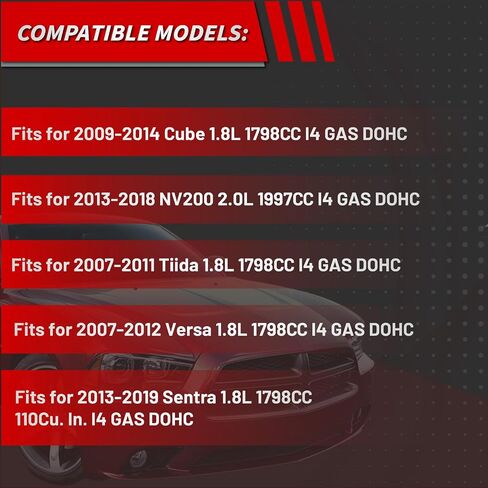 COMPATIBLE MODELS:

Fits for 2009-2014 Cube 1.8L 1798CC I4 GAS DOHC

Fits for 2013-2018 NV200 2.0L 1997CC I4 GAS DOHC

Fits for 2007-2011 Tiida 1.8L 1798CC I4 GAS DOHC

Fits for 2007-2012 Versa 1.8L 1798CC I4 GAS DOHC

Fits for 2013-2019 Sentra 1.8L 1798CC 110Cu. In. I4 GAS DOHC